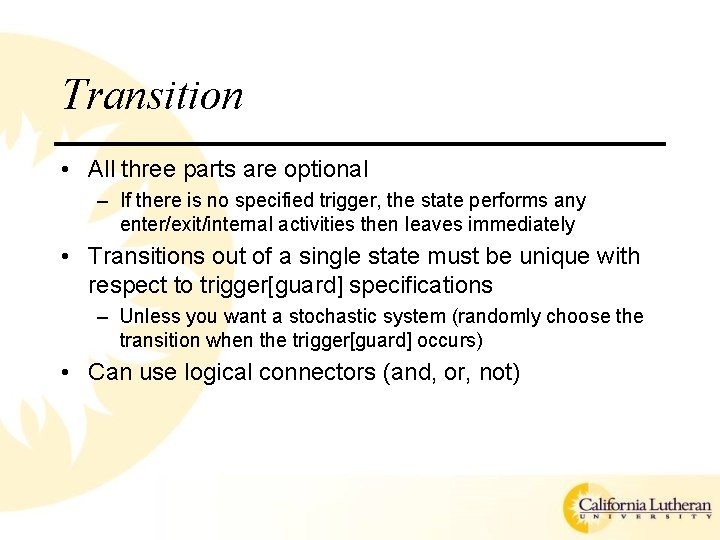 Transition

• All three parts are optional
 – If there is no specified trigger, the state performs any enter/exit/internal activities then leaves immediately
• Transitions out of a single state must be unique with respect to trigger[guard] specifications
 – Unless you want a stochastic system (randomly choose the transition when the trigger[guard] occurs)
• Can use logical connectors (and, or, not)

California Lutheran
UNIVERSITY